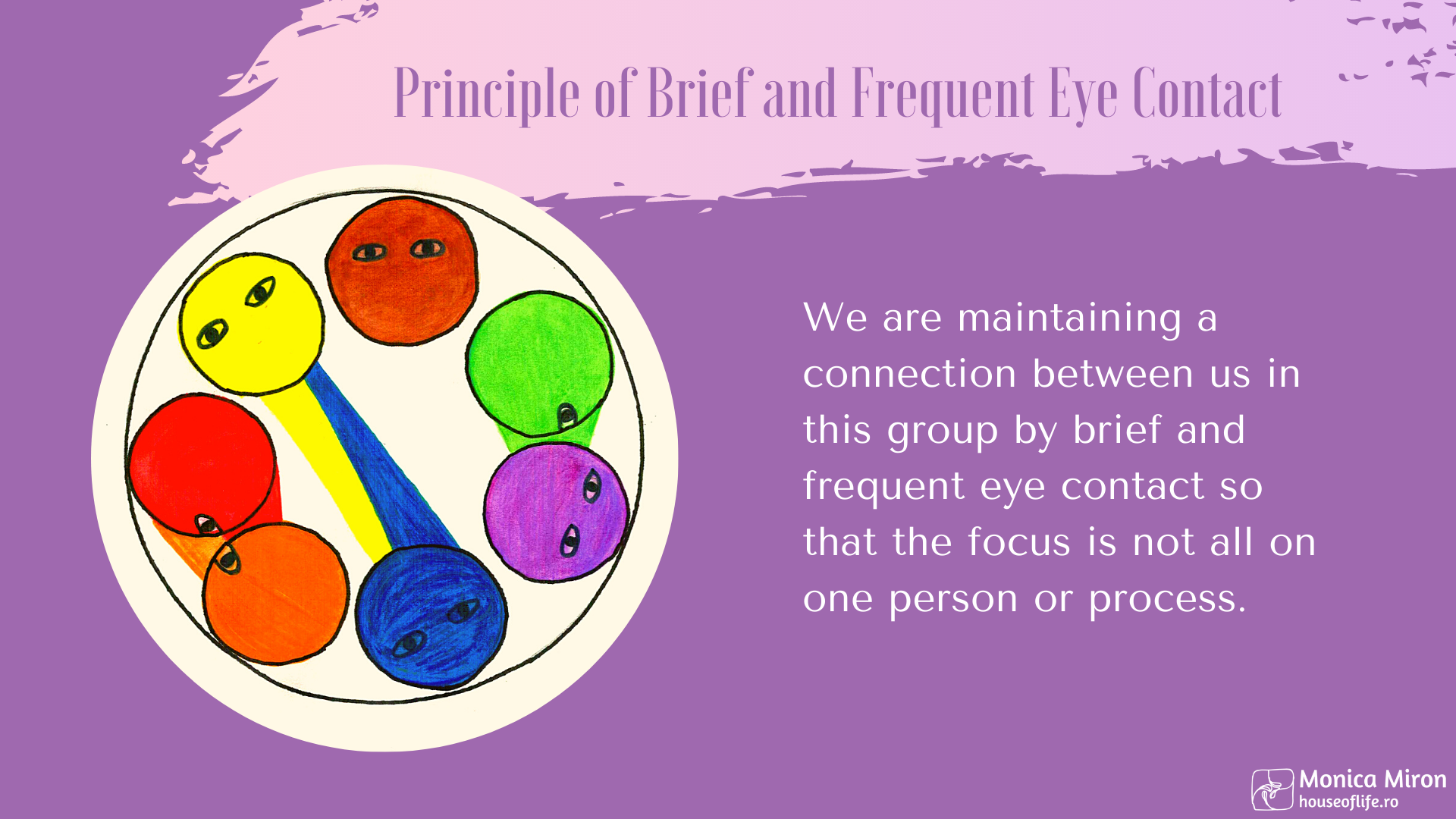 Principle of Brief and Frequent Eye Contact

We are maintaining a connection between us in this group by brief and frequent eye contact so that the focus is not all on one person or process.

Monica Miron
houseoflife.ro